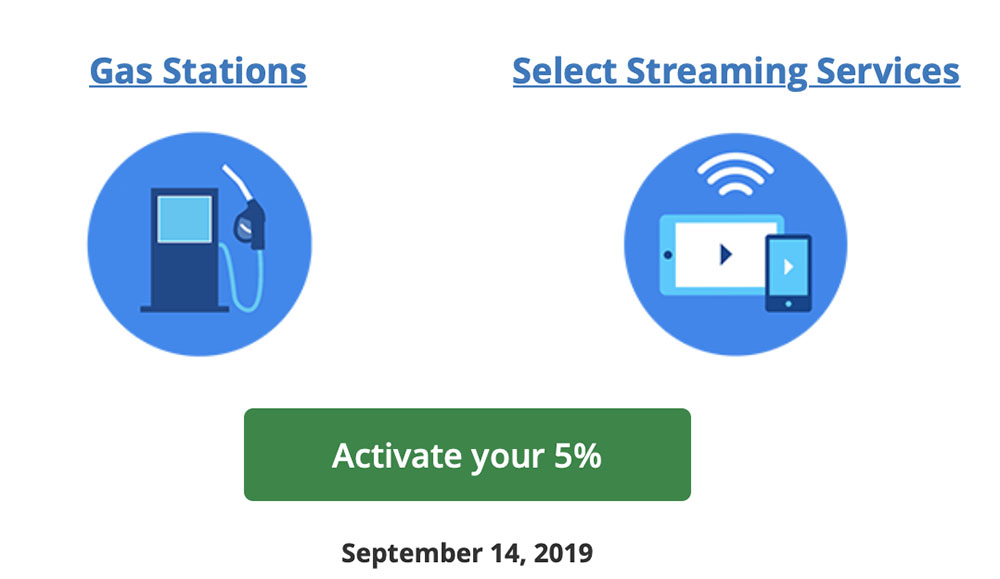 Gas Stations

Select Streaming Services

Activate your 5%

September 14, 2019